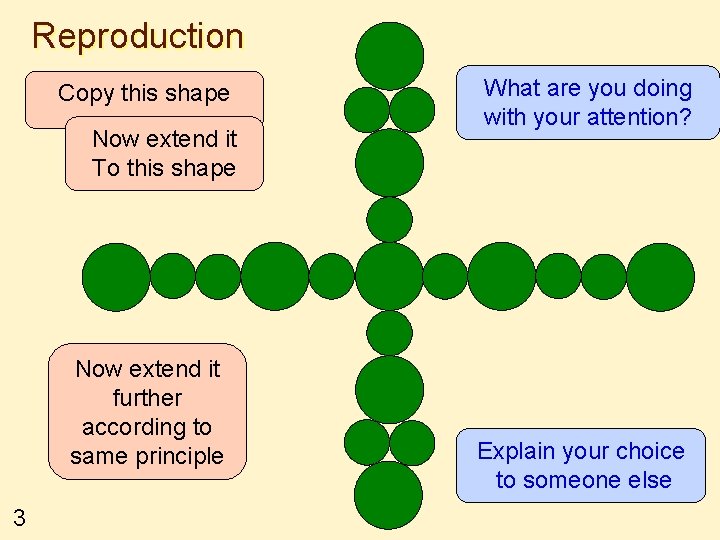 Reproduction

Copy this shape

Now extend it To this shape

What are you doing with your attention?

Now extend it further according to same principle

Explain your choice to someone else

3